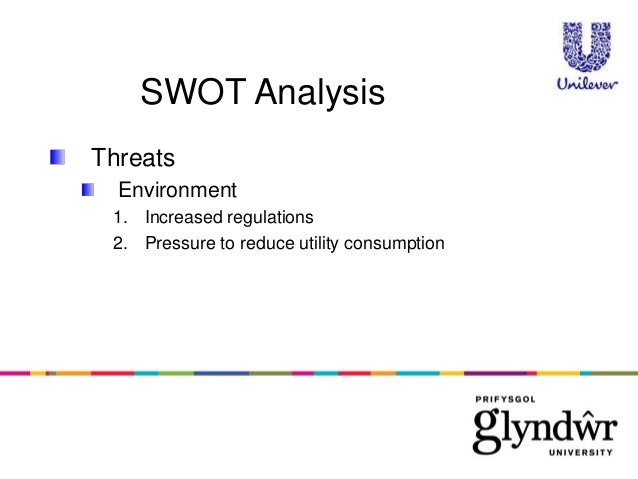 Unilever

SWOT Analysis

Threats

Environment

1. Increased regulations
2. Pressure to reduce utility consumption

PRIFYSGOL
glyndŵr
UNIVERSITY